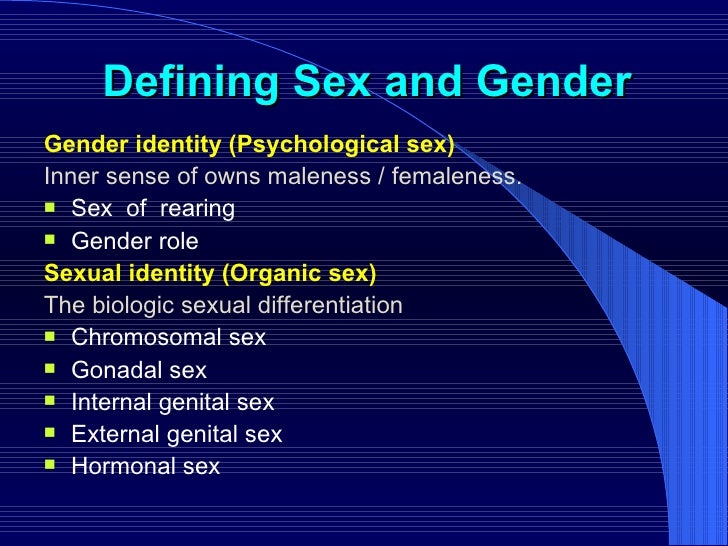 Defining Sex and Gender

Gender identity (Psychological sex)
Inner sense of owns maleness / femaleness.

- Sex of rearing
- Gender role

Sexual identity (Organic sex)
The biologic sexual differentiation

- Chromosomal sex
- Gonadal sex
- Internal genital sex
- External genital sex
- Hormonal sex